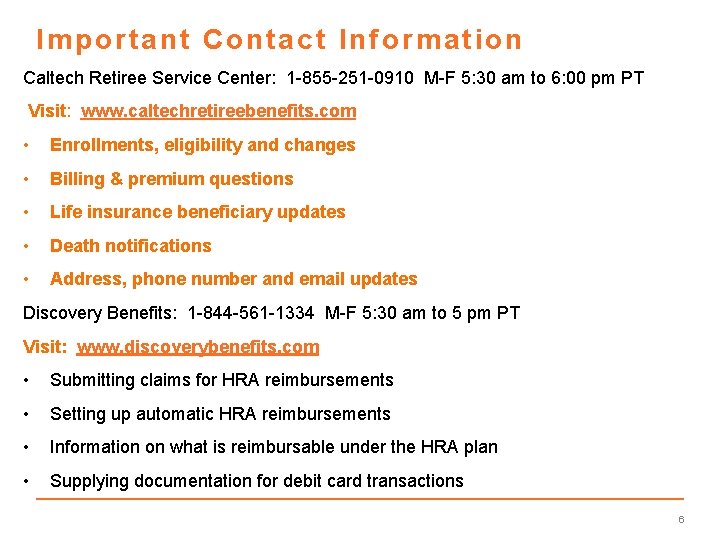 Important Contact Information

Caltech Retiree Service Center: 1-855-251-0910 M-F 5:30 am to 6:00 pm PT

Visit: www.caltechretireebenefits.com

• Enrollments, eligibility and changes
• Billing & premium questions
• Life insurance beneficiary updates
• Death notifications
• Address, phone number and email updates

Discovery Benefits: 1-844-561-1334 M-F 5:30 am to 5 pm PT

Visit: www.discoverybenefits.com

• Submitting claims for HRA reimbursements
• Setting up automatic HRA reimbursements
• Information on what is reimbursable under the HRA plan
• Supplying documentation for debit card transactions

6